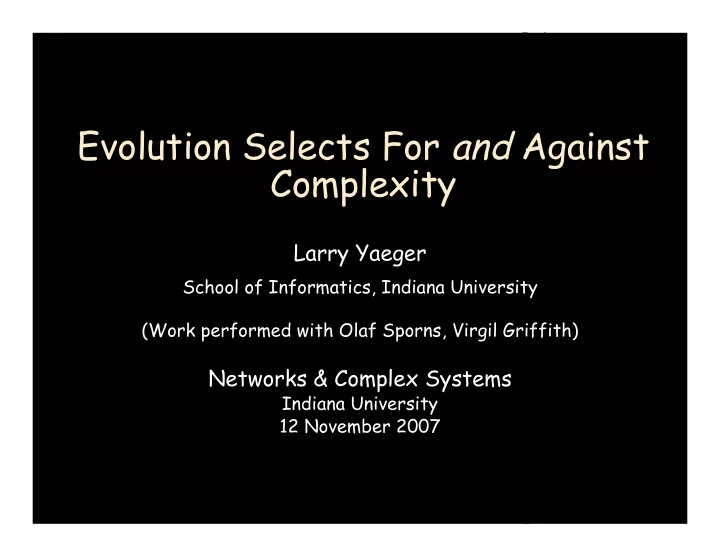 Evolution Selects For and Against Complexity

Larry Yaeger

School of Informatics, Indiana University

(Work performed with Olaf Sporns, Virgil Griffith)

Networks & Complex Systems
Indiana University
12 November 2007